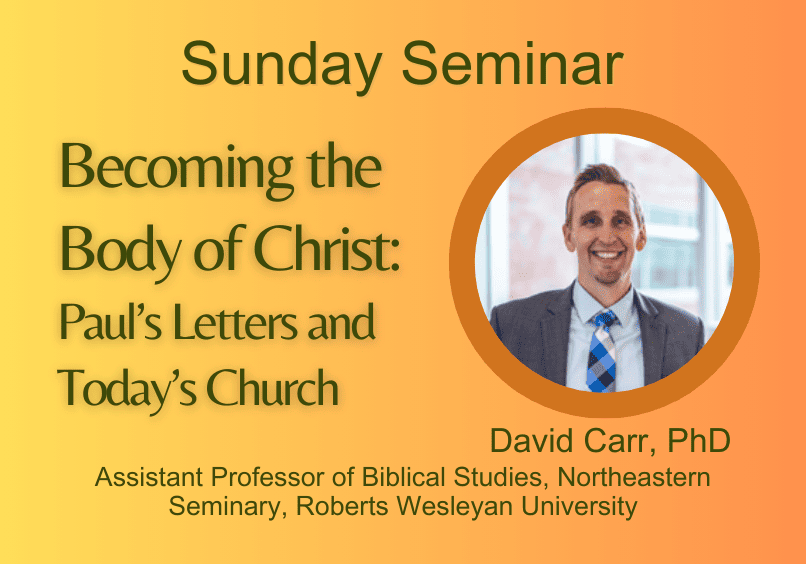 Sunday Seminar

Becoming the Body of Christ: Paul's Letters and Today's Church

David Carr, PhD

Assistant Professor of Biblical Studies, Northeastern Seminary, Roberts Wesleyan University